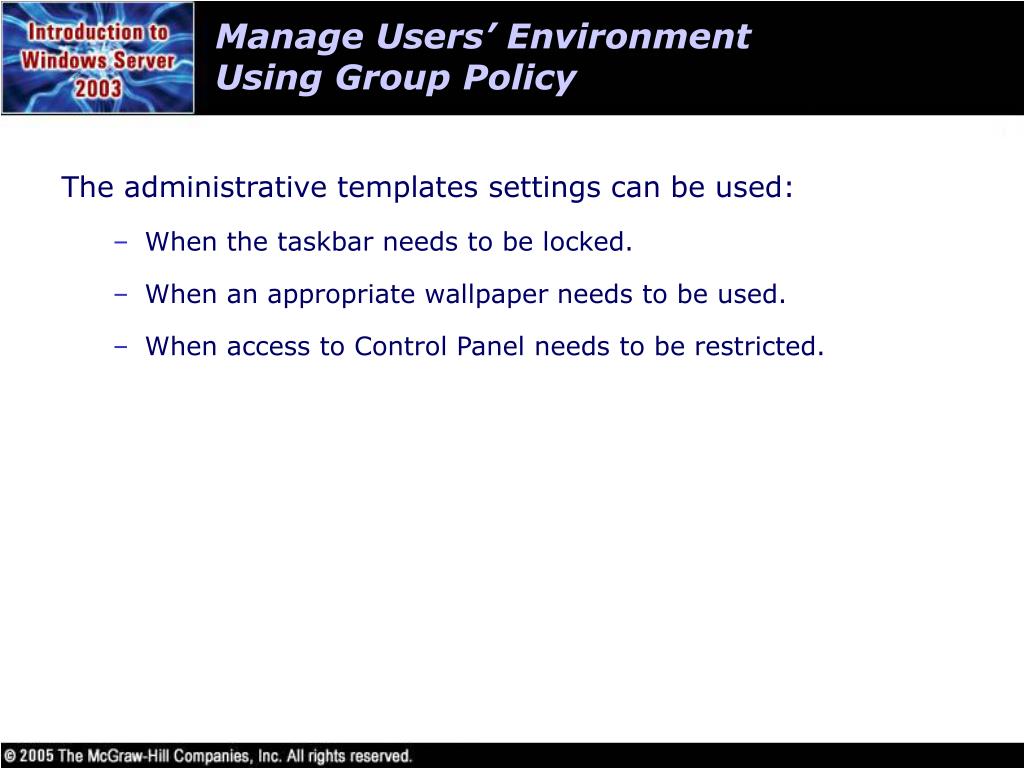 Introduction to Windows Server 2003

Manage Users' Environment Using Group Policy

The administrative templates settings can be used:

– When the taskbar needs to be locked.

– When an appropriate wallpaper needs to be used.

– When access to Control Panel needs to be restricted.

© 2005 The McGraw-Hill Companies, Inc. All rights reserved.